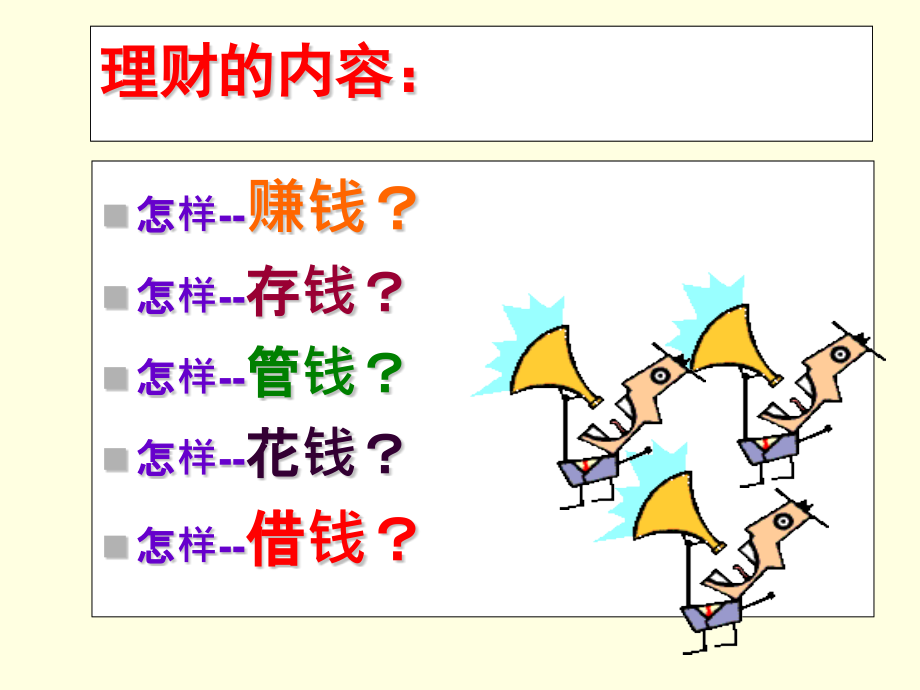 理财的内容：

怎样--赚钱？

怎样--存钱？

怎样--管钱？

怎样--花钱？

怎样--借钱？